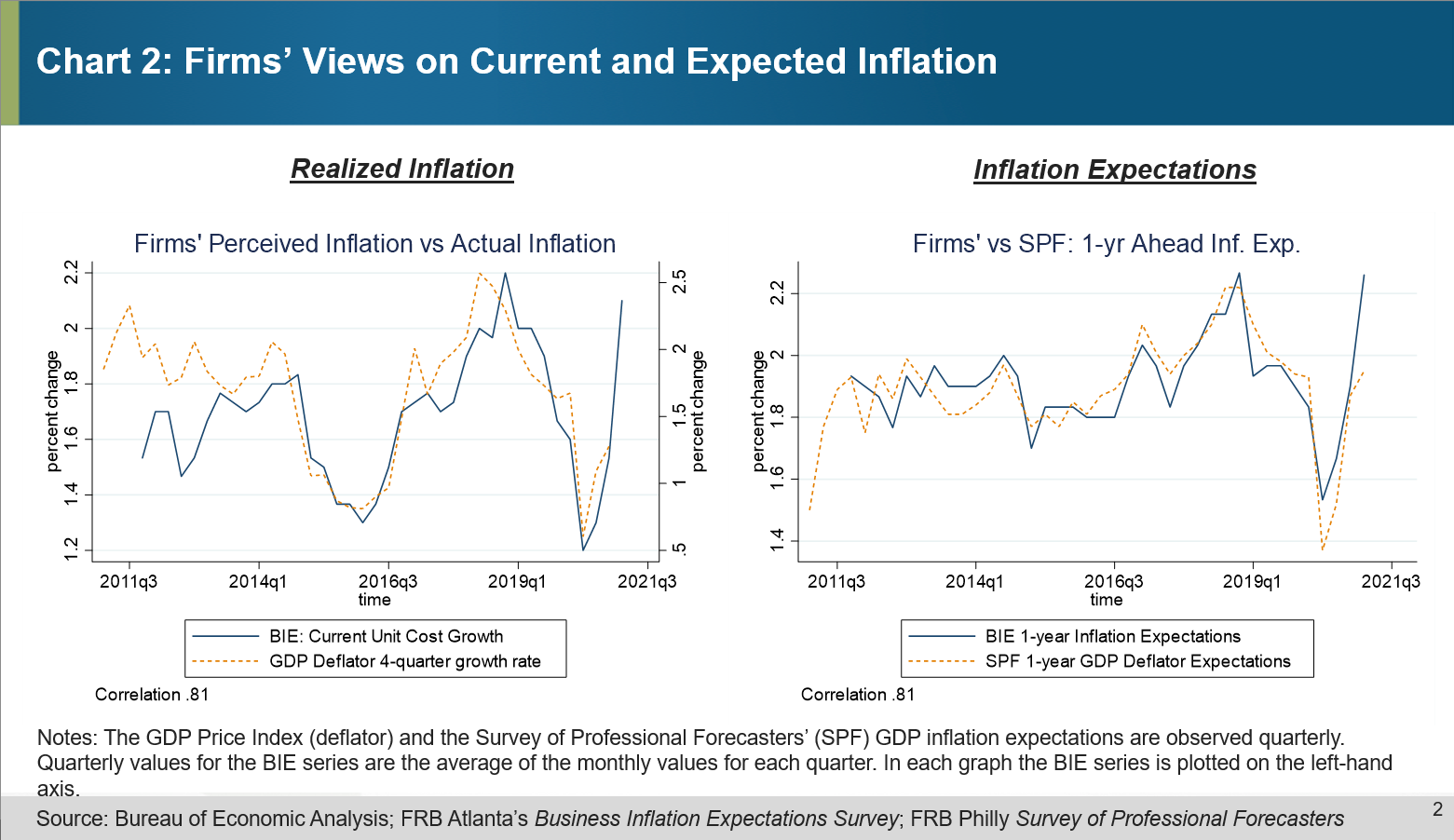 Chart 2: Firms’ Views on Current and Expected Inflation

Realized Inflation

Firms' Perceived Inflation vs Actual Inflation

percent change

2.2
2
1.8
1.6
1.4
1.2

2.5
2
1.5
1
.5

percent change

2011q3 2014q1 2016q3 2019q1 2021q3
time

BIE: Current Unit Cost Growth
GDP Deflator 4-quarter growth rate

Correlation .81

Inflation Expectations

Firms' vs SPF: 1-yr Ahead Inf. Exp.

percent change

2.2
2
1.8
1.6
1.4

2011q3 2014q1 2016q3 2019q1 2021q3
time

BIE 1-year Inflation Expectations
SPF 1-year GDP Deflator Expectations

Correlation .81

Notes: The GDP Price Index (deflator) and the Survey of Professional Forecasters’ (SPF) GDP inflation expectations are observed quarterly. Quarterly values for the BIE series are the average of the monthly values for each quarter. In each graph the BIE series is plotted on the left-hand axis.

Source: Bureau of Economic Analysis; FRB Atlanta’s Business Inflation Expectations Survey; FRB Philly Survey of Professional Forecasters

2